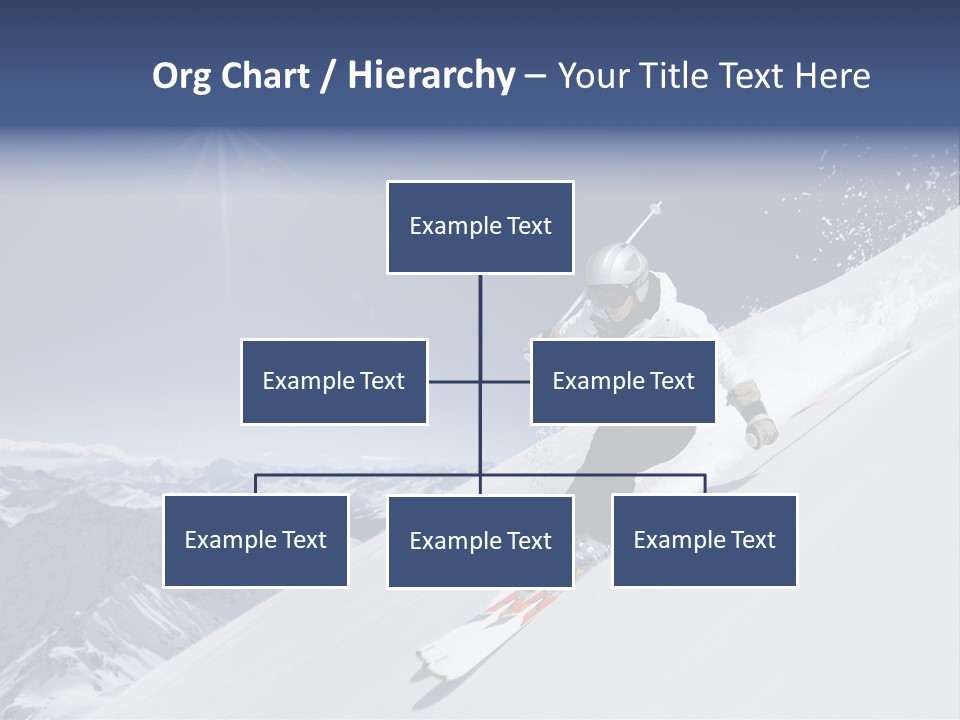 Org Chart / Hierarchy – Your Title Text Here

Example Text

Example Text

Example Text

Example Text

Example Text

Example Text